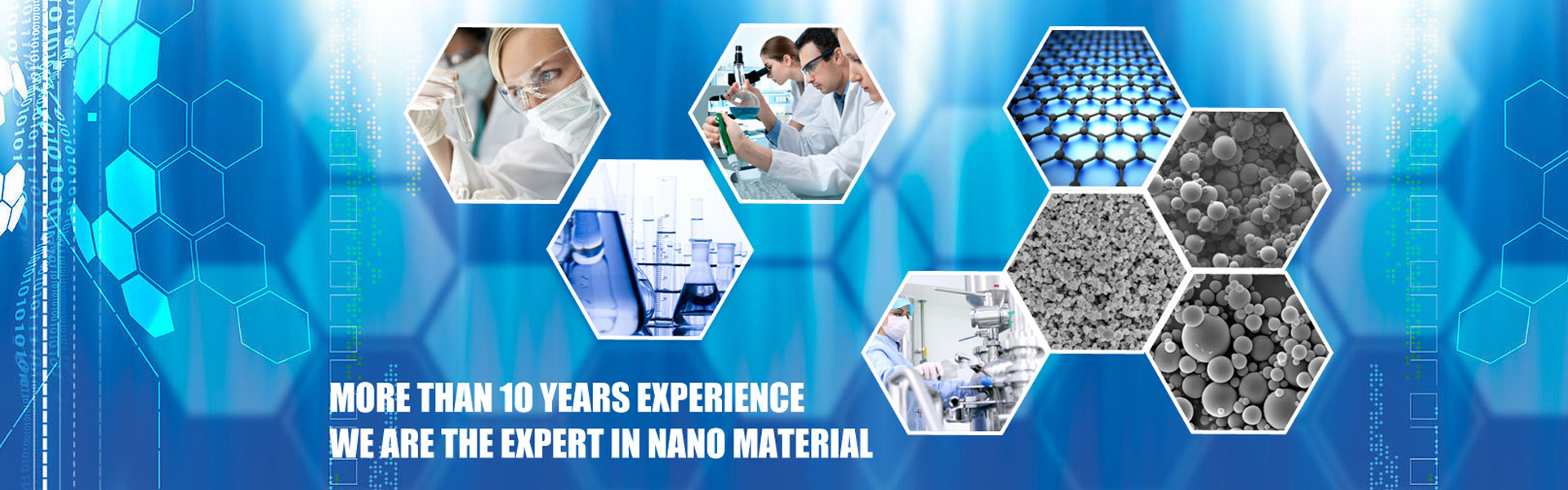 MORE THAN 10 YEARS EXPERIENCE
WE ARE THE EXPERT IN NANO MATERIAL